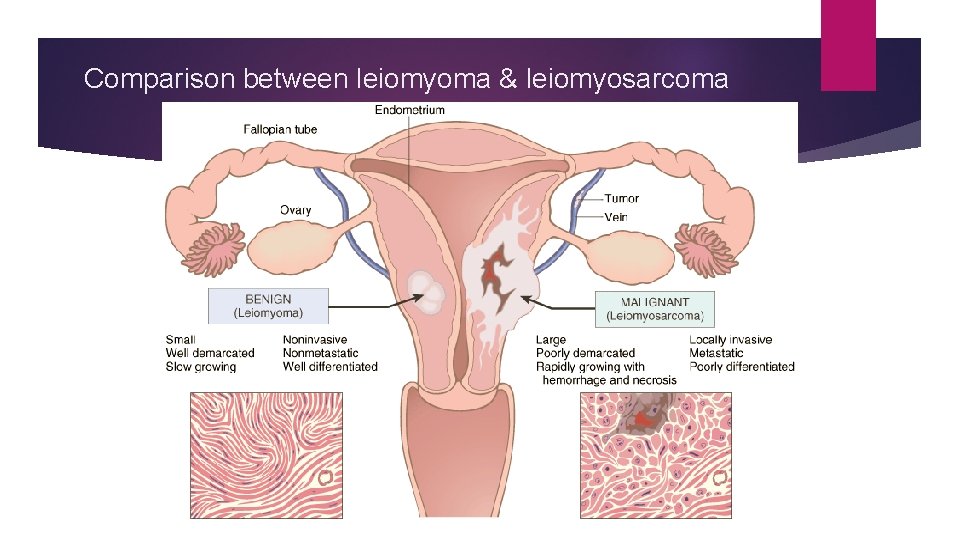 Comparison between leiomyoma & leiomyosarcoma

Endometrium

Fallopian tube

Ovary

Tumor

Vein

BENIGN
(Leiomyoma)

MALIGNANT
(Leiomyosarcoma)

Small
Well demarcated
Slow growing

Noninvasive
Nonmetastatic
Well differentiated

Large
Poorly demarcated
Rapidly growing with hemorrhage and necrosis

Locally invasive
Metastatic
Poorly differentiated